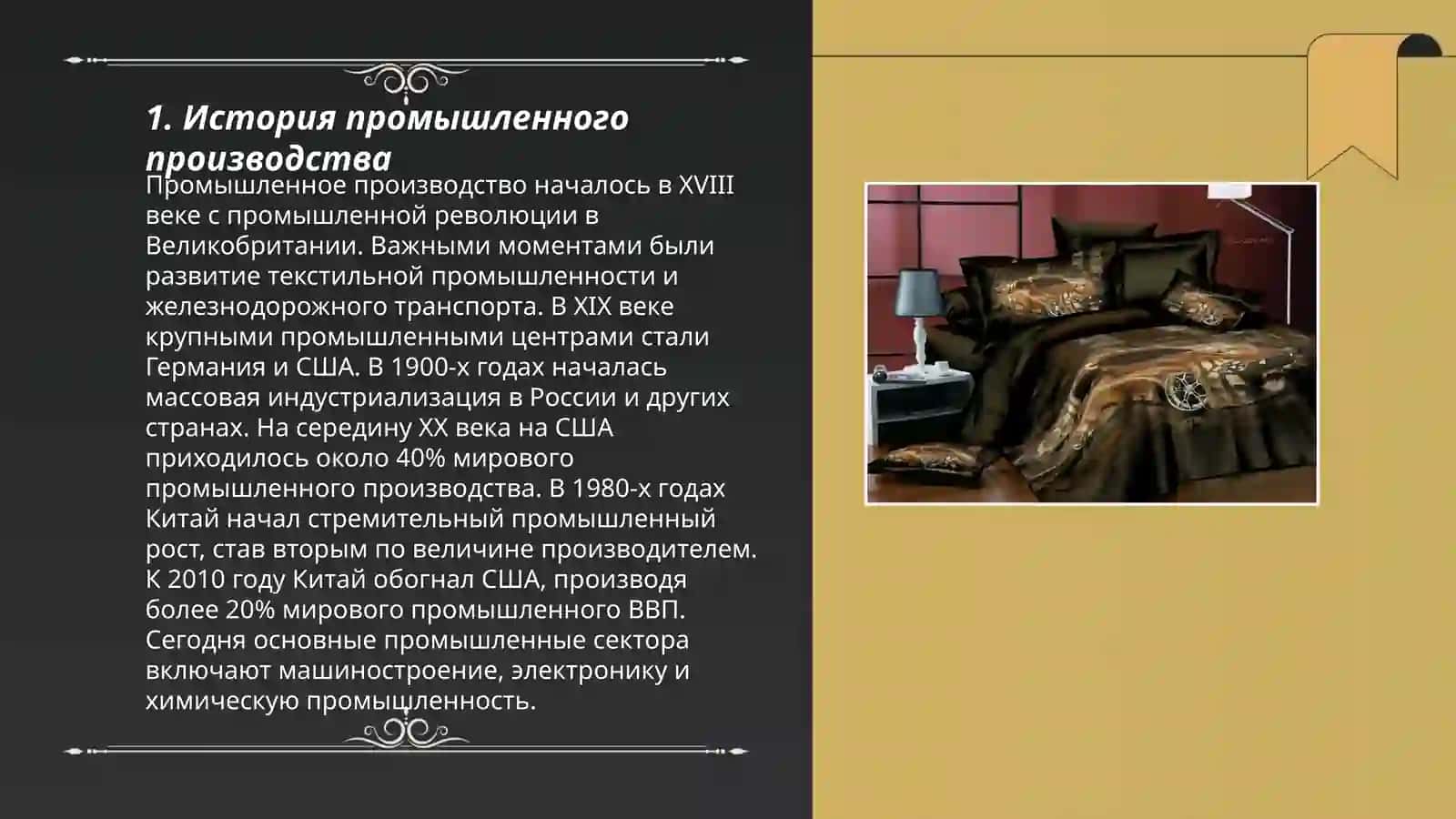 1. История промышленного производства

Промышленное производство началось в XVIII веке с промышленной революции в Великобритании. Важными моментами были развитие текстильной промышленности и железнодорожного транспорта. В XIX веке крупными промышленными центрами стали Германия и США. В 1900-х годах началась массовая индустриализация в России и других странах. На середину XX века на США приходилось около 40% мирового промышленного производства. В 1980-х годах Китай начал стремительный промышленный рост, став вторым по величине производителем. К 2010 году Китай обогнал США, производя более 20% мирового промышленного ВВП. Сегодня основные промышленные сектора включают машиностроение, электронику и химическую промышленность.